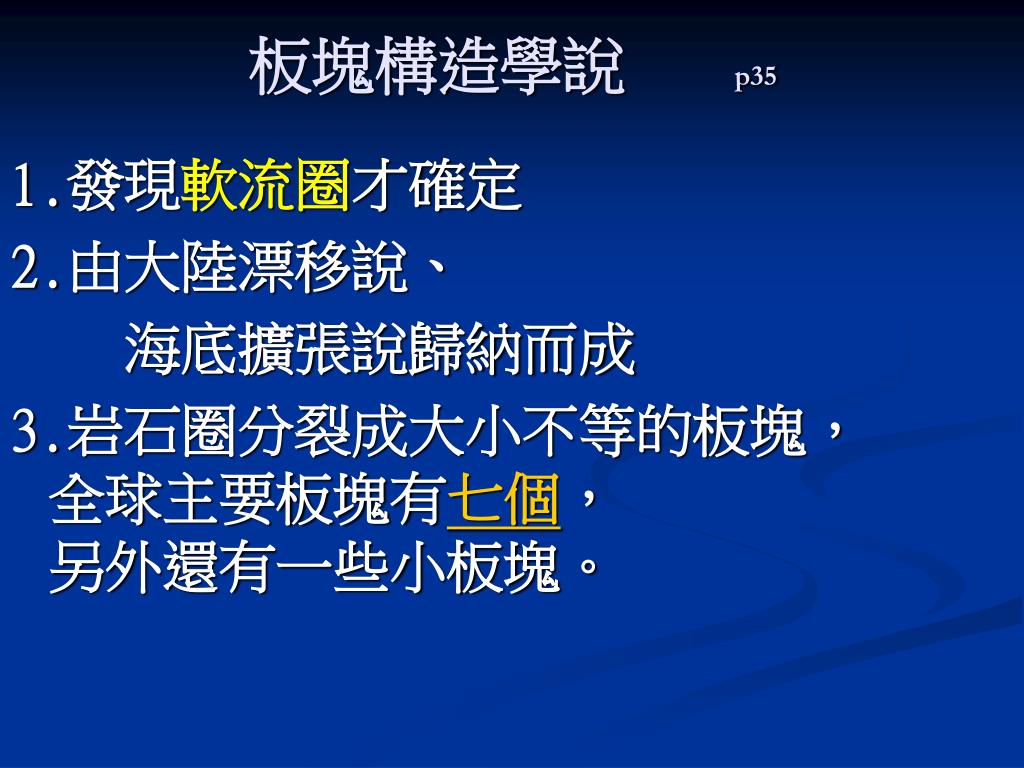 板塊構造學說 p35

1.發現軟流圈才確定

2.由大陸漂移說、
海底擴張說歸納而成

3.岩石圈分裂成大小不等的板塊，
全球主要板塊有七個，
另外還有一些小板塊。